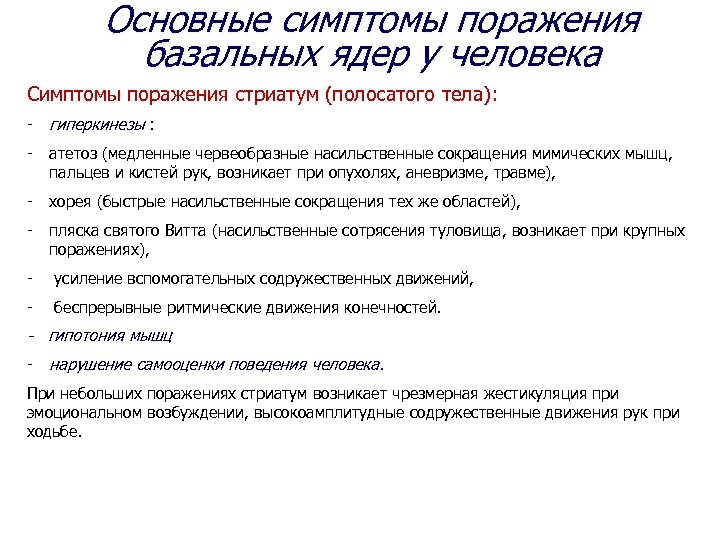 Основные симптомы поражения базальных ядер у человека

Симптомы поражения стриатум (полосатого тела):

- гиперкинезы :

- атетоз (медленные червеобразные насильственные сокращения мимических мышц, пальцев и кистей рук, возникает при опухолях, аневризме, травме),

- хорея (быстрые насильственные сокращения тех же областей),

- пляска святого Витта (насильственные сотрясения туловища, возникает при крупных поражениях),

- усиление вспомогательных содружественных движений,

- беспрерывные ритмические движения конечностей.

- гипотония мышц

- нарушение самооценки поведения человека.

При небольших поражениях стриатум возникает чрезмерная жестикуляция при эмоциональном возбуждении, высокоамплитудные содружественные движения рук при ходьбе.